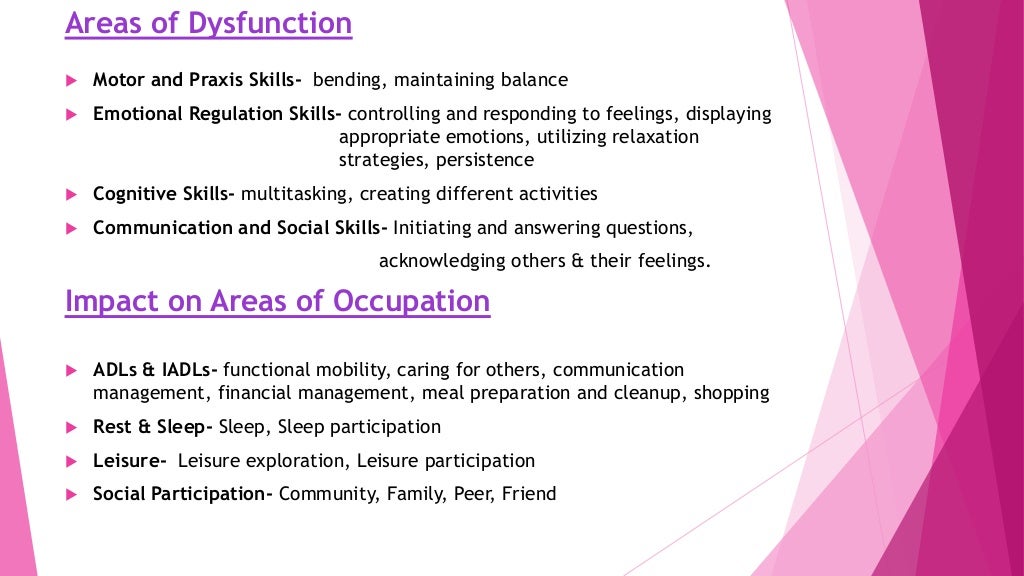 Areas of Dysfunction

Motor and Praxis Skills- bending, maintaining balance

Emotional Regulation Skills- controlling and responding to feelings, displaying appropriate emotions, utilizing relaxation strategies, persistence

Cognitive Skills- multitasking, creating different activities

Communication and Social Skills- Initiating and answering questions, acknowledging others & their feelings.

Impact on Areas of Occupation

ADLs & IADLs- functional mobility, caring for others, communication management, financial management, meal preparation and cleanup, shopping

Rest & Sleep- Sleep, Sleep participation

Leisure- Leisure exploration, Leisure participation

Social Participation- Community, Family, Peer, Friend